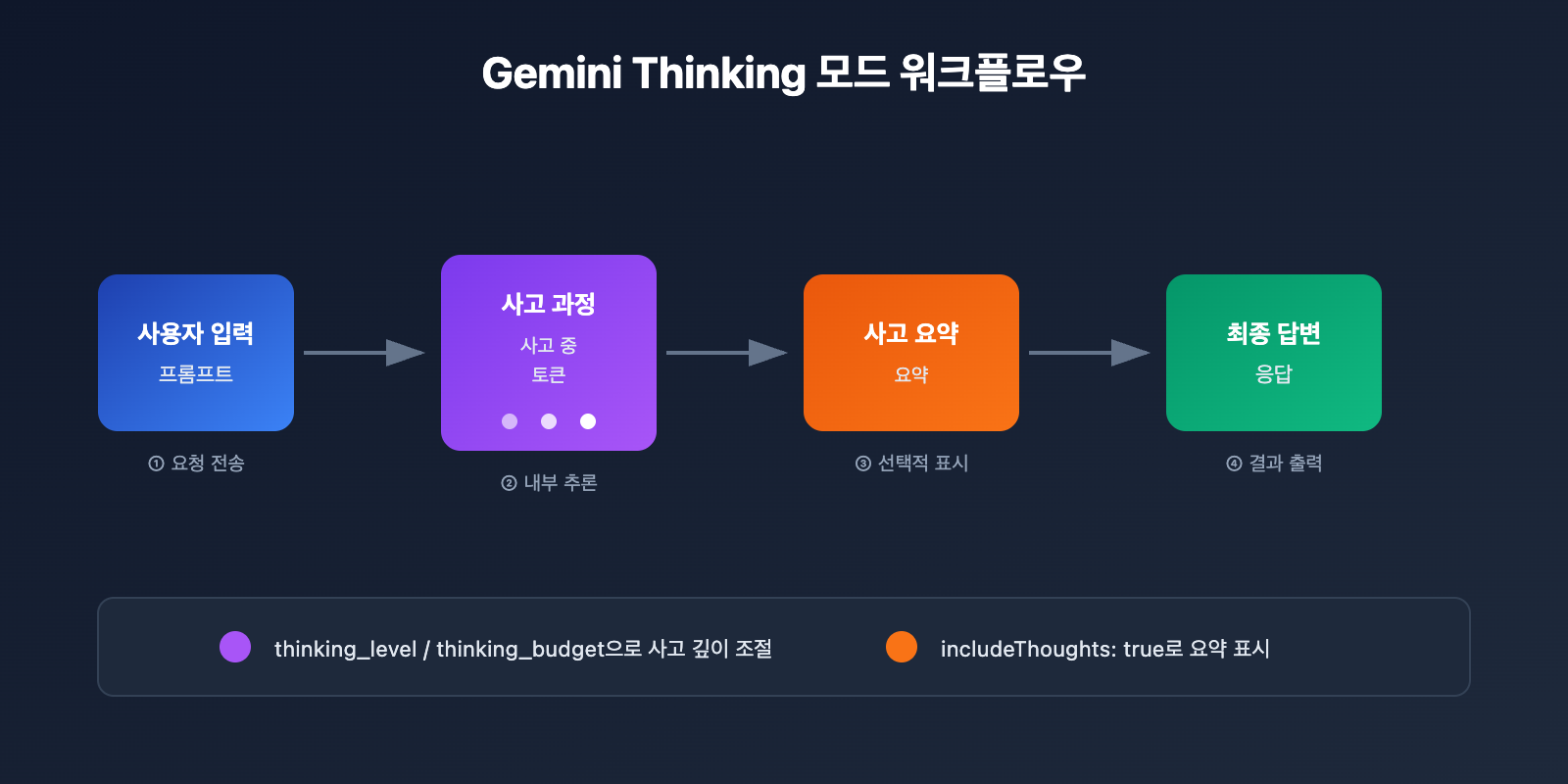 Gemini Thinking 모드 워크플로우

사용자 입력
프롬프트

① 요청 전송

사고 과정
사고 중
토큰

② 내부 추론

사고 요약
요약

③ 선택적 표시

최종 답변
응답

④ 결과 출력

thinking_level / thinking_budget으로 사고 깊이 조절

includeThoughts: true로 요약 표시